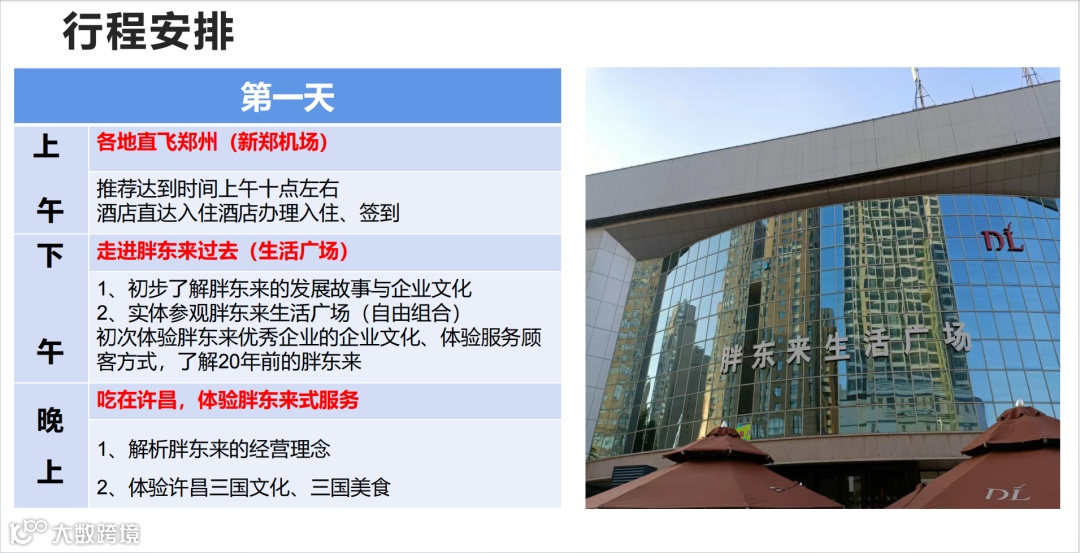 行程安排

| 第一天 | |
|---|---|
| 上午 | 各地直飞郑州（新郑机场） |
| | 推荐达到时间上午十点左右 酒店直达入住酒店办理入住、签到 |
| 下午 | 走进胖东来过去（生活广场） |
| | 1、初步了解胖东来的发展故事与企业文化 2、实体参观胖东来生活广场（自由组合） 初次体验胖东来优秀企业的企业文化、体验服务顾客方式，了解20年前的胖东来 |
| 晚上 | 吃在许昌，体验胖东来式服务 |
| | 1、解析胖东来的经营理念 2、体验许昌三国文化、三国美食 |

DL
胖东来生活广场
DL

大数跨境